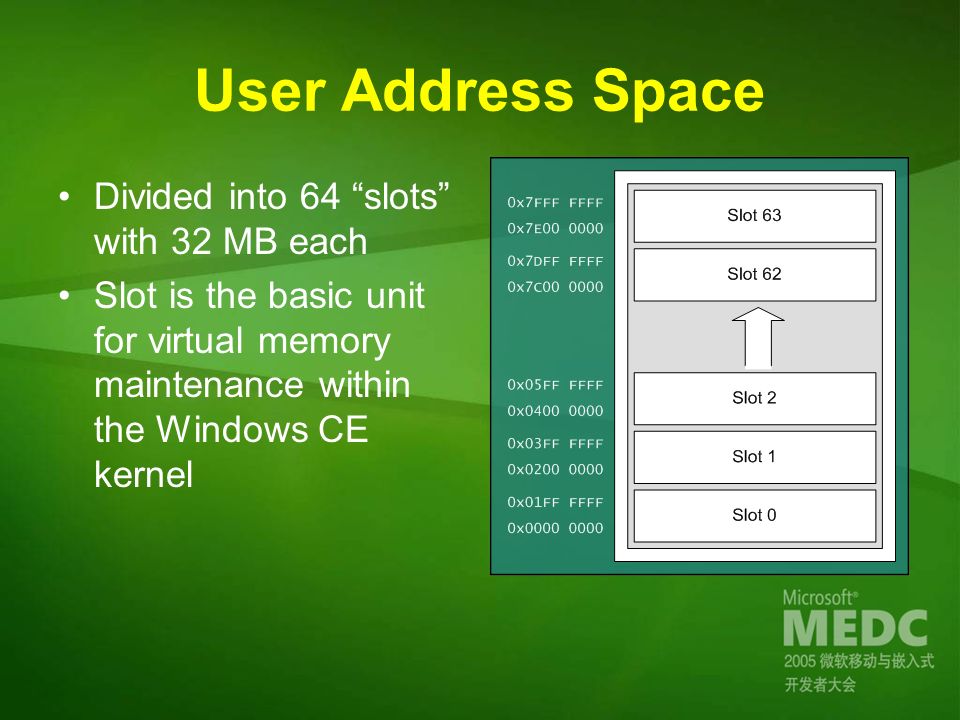 User Address Space

• Divided into 64 “slots” with 32 MB each
• Slot is the basic unit for virtual memory maintenance within the Windows CE kernel

0x7FFF FFFF
0x7E00 0000
Slot 63

0x7DFF FFFF
0x7C00 0000
Slot 62

0x05FF FFFF
0x0400 0000
Slot 2

0x03FF FFFF
0x0200 0000
Slot 1

0x01FF FFFF
0x0000 0000
Slot 0

Microsoft®
MEDC
2005 微软移动与嵌入式开发者大会